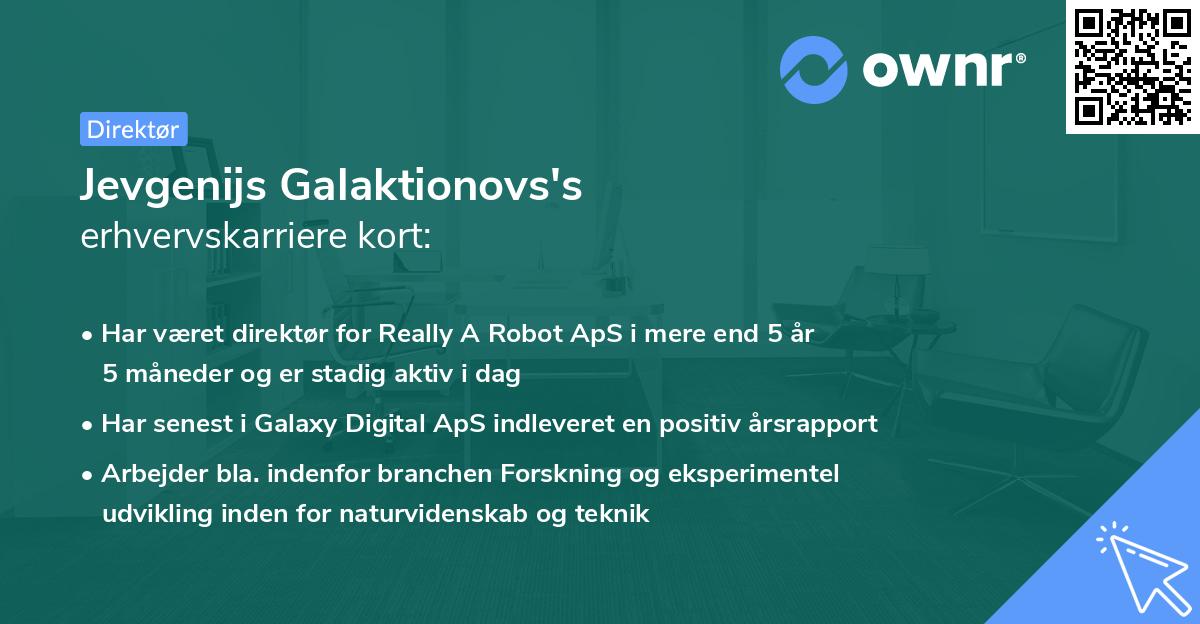 ownr®

Direktør

Jevgenijs Galaktionovs's
erhvervskarriere kort:

• Har været direktør for Really A Robot ApS i mere end 5 år 5 måneder og er stadig aktiv i dag

• Har senest i Galaxy Digital ApS indleveret en positiv årsrapport

• Arbejder bla. indenfor branchen Forskning og eksperimentel udvikling inden for naturvidenskab og teknik